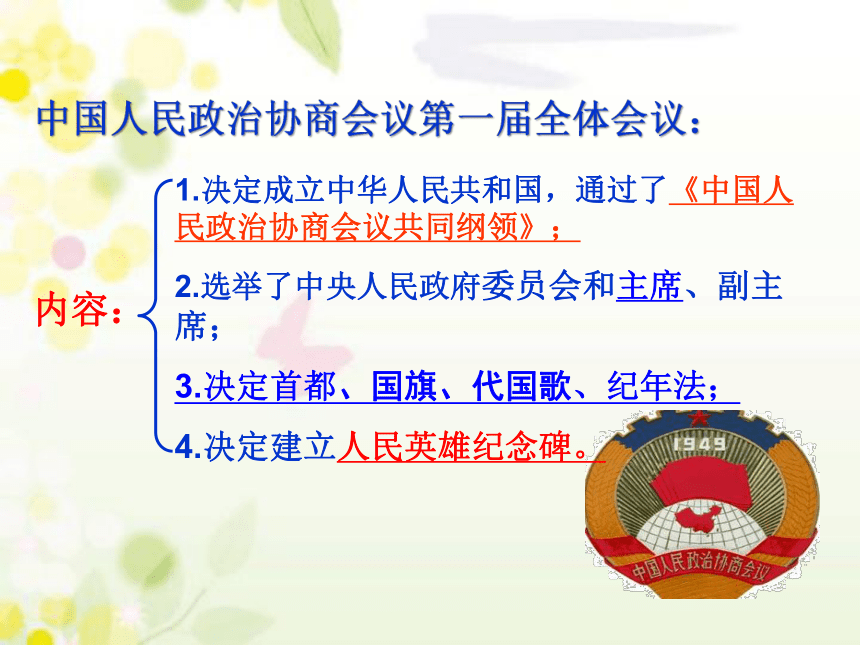 中国人民政治协商会议第一届全体会议：

内容：

1.决定成立中华人民共和国，通过了《中国人民政治协商会议共同纲领》；

2.选举了中央人民政府委员会和主席、副主席；

3.决定首都、国旗、代国歌、纪年法；

4.决定建立人民英雄纪念碑。

1949

中国人民政治协商会议